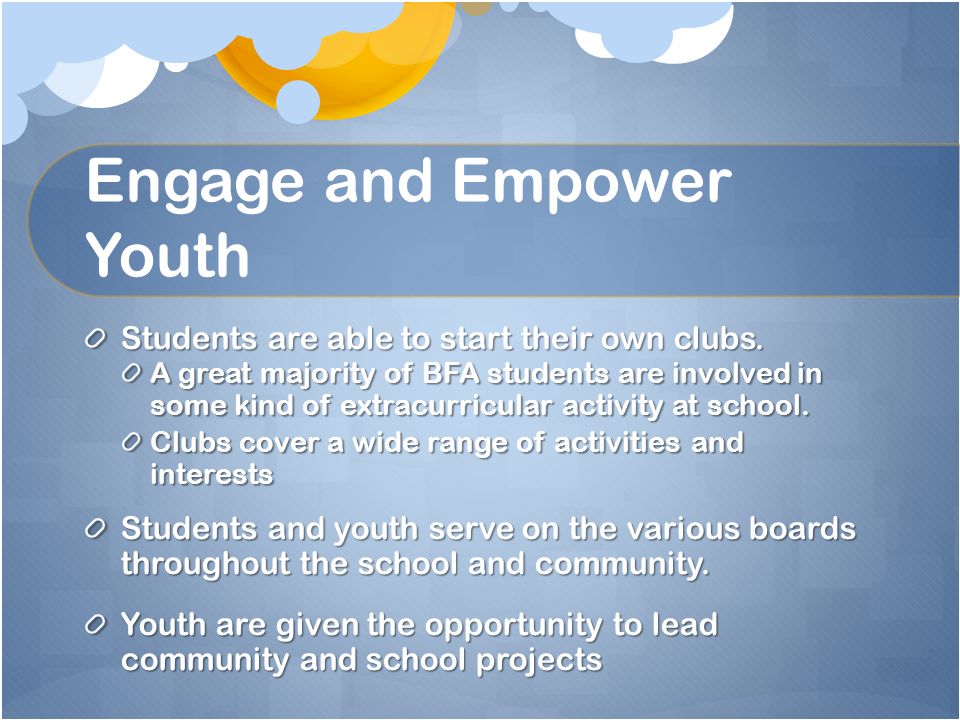 Engage and Empower Youth

Students are able to start their own clubs.

A great majority of BFA students are involved in some kind of extracurricular activity at school.

Clubs cover a wide range of activities and interests

Students and youth serve on the various boards throughout the school and community.

Youth are given the opportunity to lead community and school projects